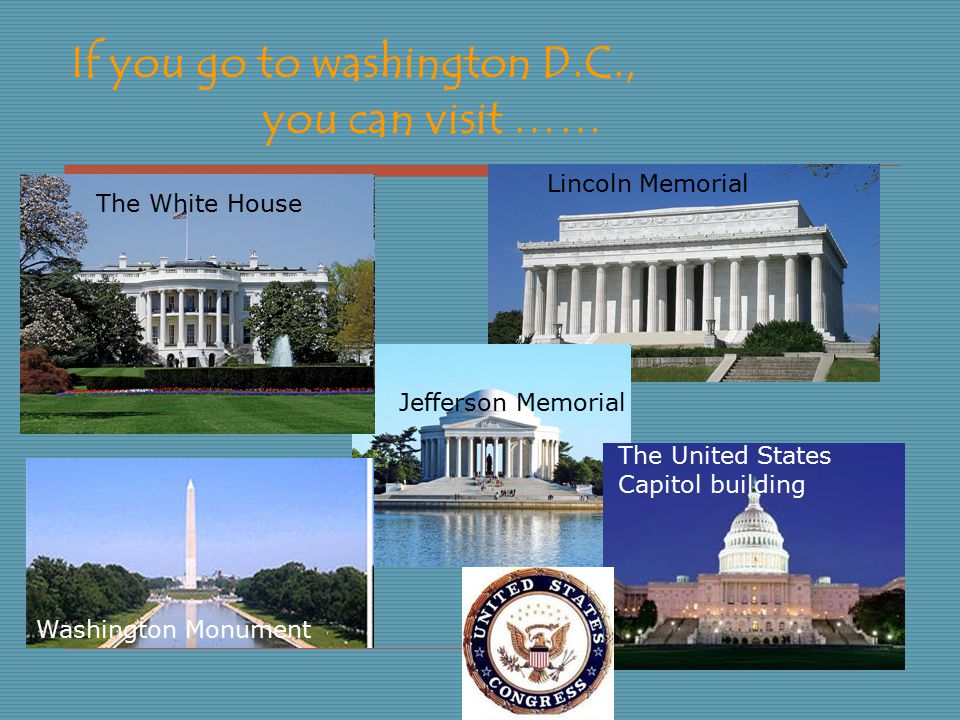 If you go to washington D.C., you can visit ……

The White House

Lincoln Memorial

Jefferson Memorial

The United States Capitol building

Washington Monument

UNITED STATES CONGRESS